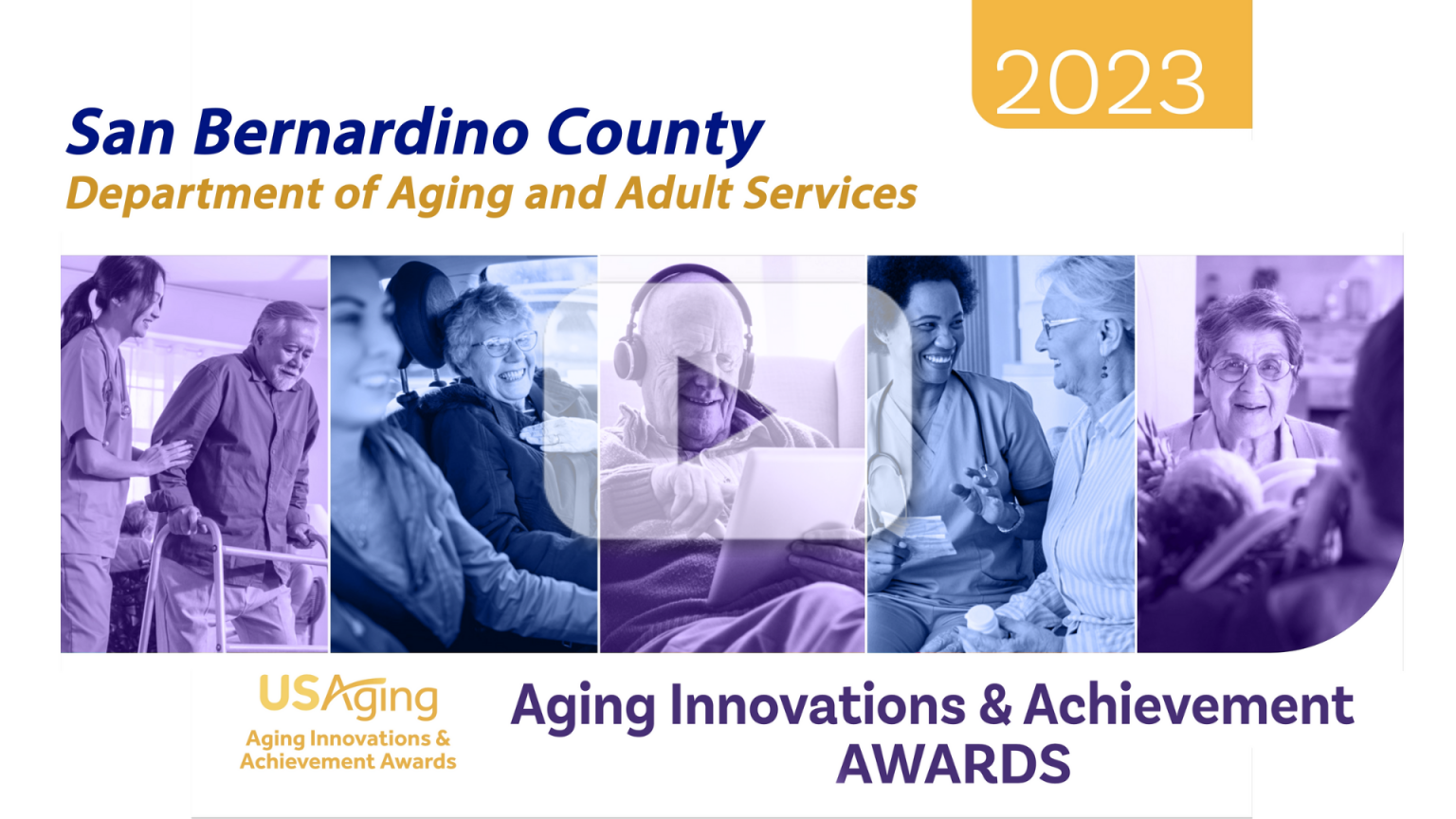 2023

San Bernardino County
Department of Aging and Adult Services

USAging
Aging Innovations & Achievement Awards

Aging Innovations & Achievement AWARDS